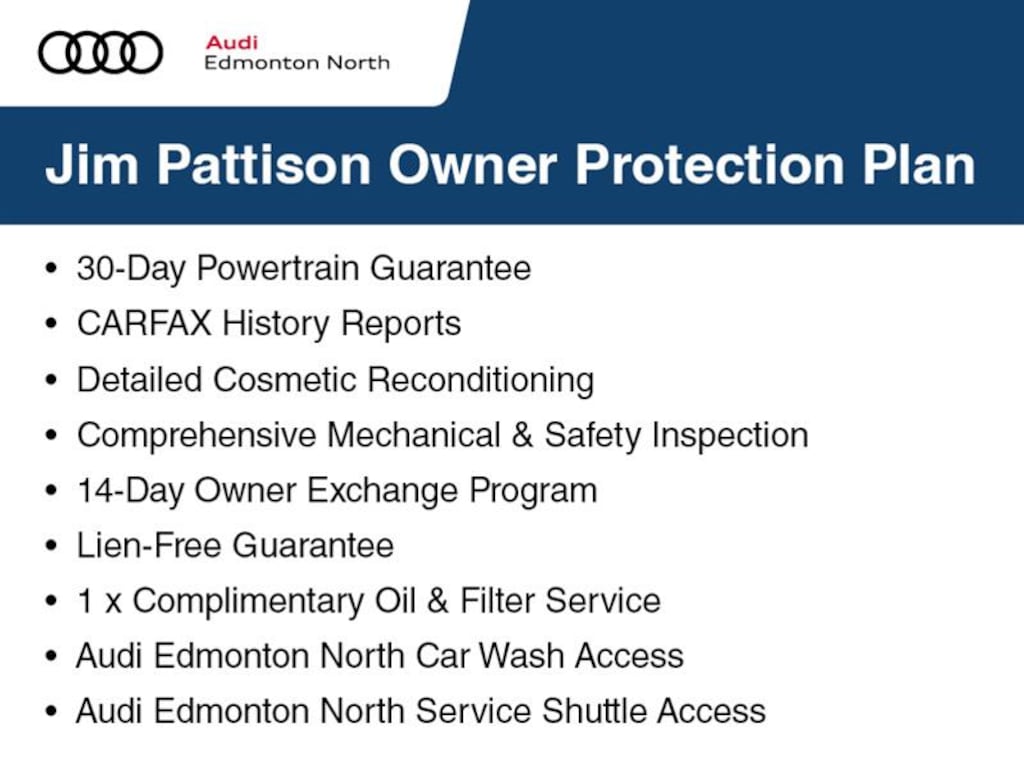 Audi
Edmonton North

Jim Pattison Owner Protection Plan

• 30-Day Powertrain Guarantee
• CARFAX History Reports
• Detailed Cosmetic Reconditioning
• Comprehensive Mechanical & Safety Inspection
• 14-Day Owner Exchange Program
• Lien-Free Guarantee
• 1 x Complimentary Oil & Filter Service
• Audi Edmonton North Car Wash Access
• Audi Edmonton North Service Shuttle Access